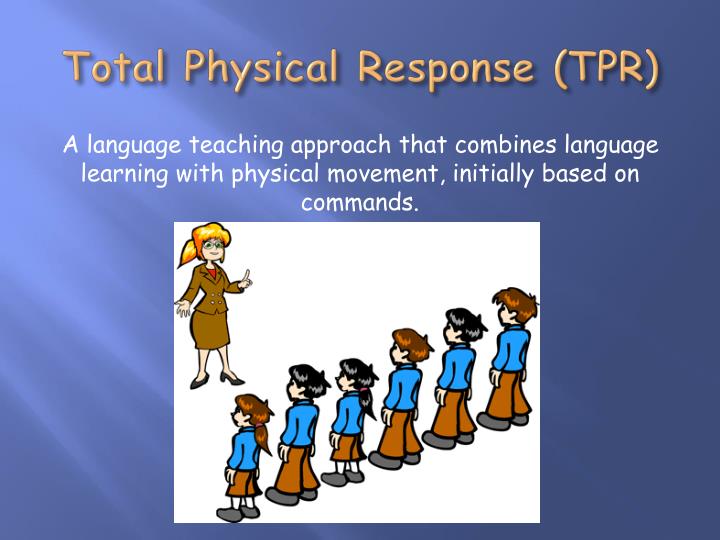 Total Physical Response (TPR)

A language teaching approach that combines language learning with physical movement, initially based on commands.